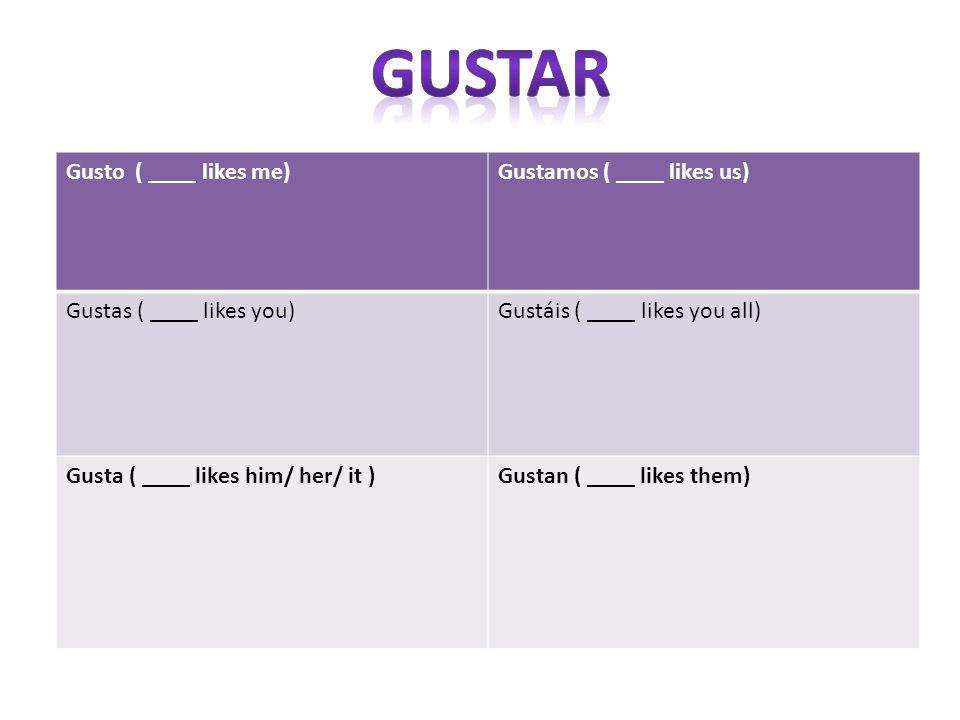 GUSTAR

| Gusto ( ____ likes me) | Gustamos ( ____ likes us) |
|---|---|
| Gustas ( ____ likes you) | Gustáis ( ____ likes you all) |
| Gusta ( ____ likes him/ her/ it ) | Gustan ( ____ likes them) |